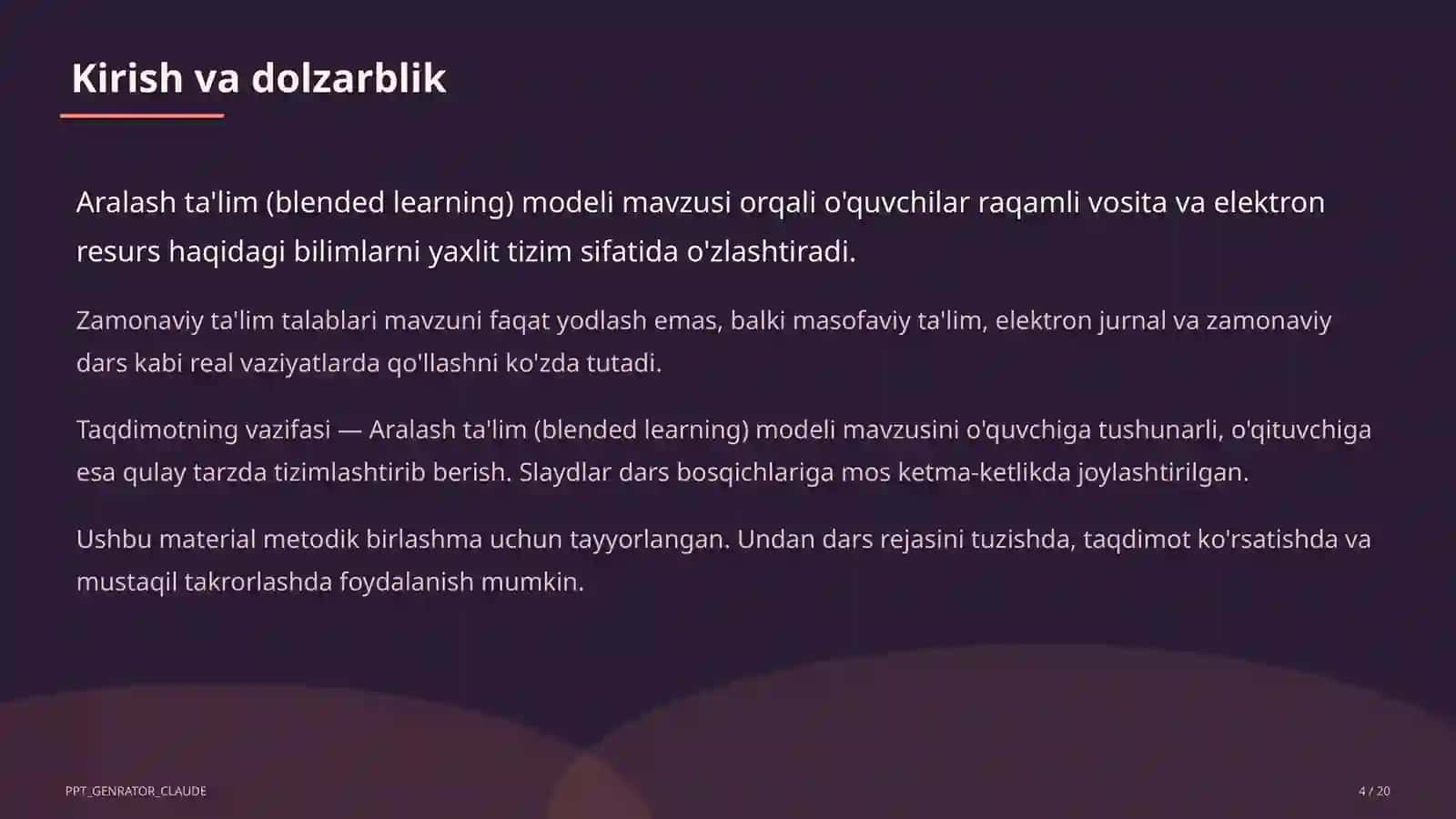 Kirish va dolzarblik

Aralash ta'lim (blended learning) modeli mavzusi orqali o'quvchilar raqamli vosita va elektron resurs haqidagi bilimlarni yaxlit tizim sifatida o'zlashtiradi.

Zamonaviy ta'lim talablari mavzuni faqat yodlash emas, balki masofaviy ta'lim, elektron jurnal va zamonaviy dars kabi real vaziyatlarda qo'llashni ko'zda tutadi.

Taqdimotning vazifasi — Aralash ta'lim (blended learning) modeli mavzusini o'quvchiga tushunarli, o'qituvchiga esa qulay tarzda tizimlashtirib berish. Slaydlar dars bosqichlariga mos ketma-ketlikda joylashtirilgan.

Ushbu material metodik birlashma uchun tayyorlangan. Undan dars rejasini tuzishda, taqdimot ko'rsatishda va mustaqil takrorlashda foydalanish mumkin.

PPT_GENRATOR_CLAUDE

4 / 20